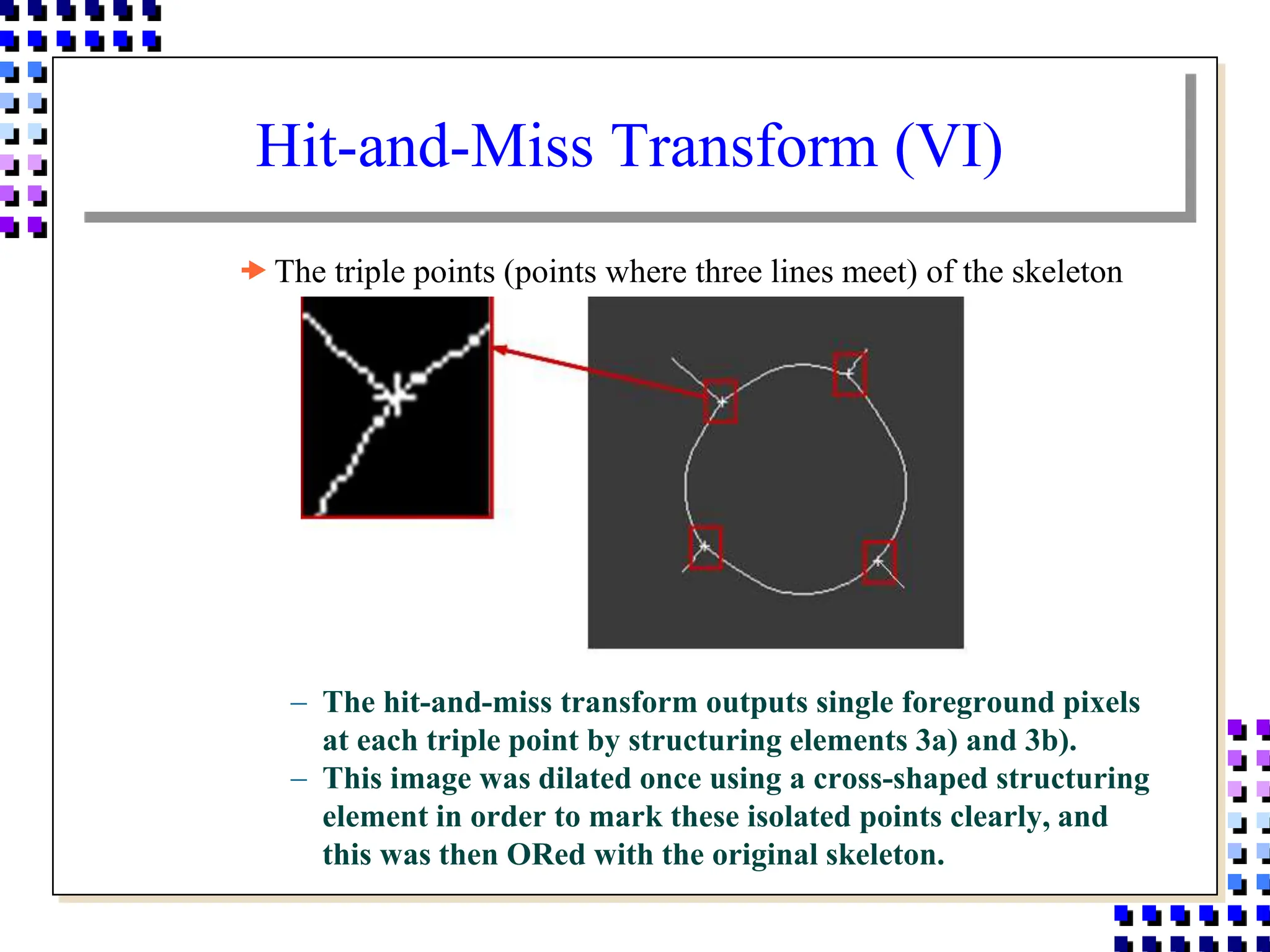 Hit-and-Miss Transform (VI)

The triple points (points where three lines meet) of the skeleton

– The hit-and-miss transform outputs single foreground pixels at each triple point by structuring elements 3a) and 3b).
– This image was dilated once using a cross-shaped structuring element in order to mark these isolated points clearly, and this was then ORed with the original skeleton.